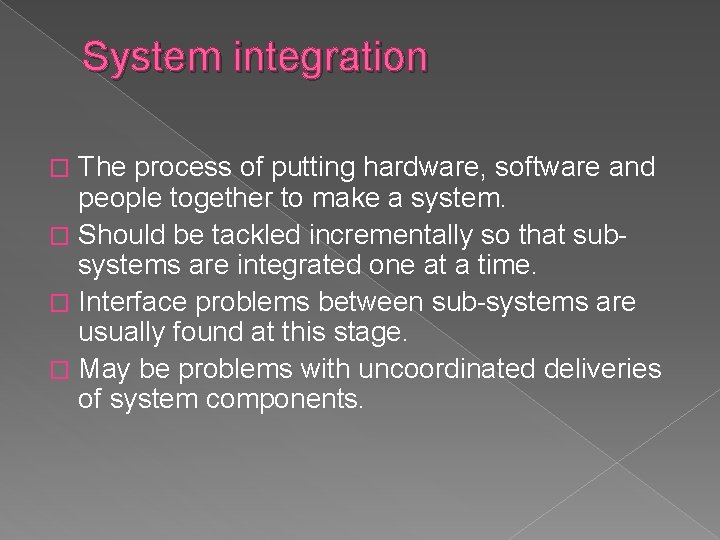 System integration

□ The process of putting hardware, software and people together to make a system.
□ Should be tackled incrementally so that sub-systems are integrated one at a time.
□ Interface problems between sub-systems are usually found at this stage.
□ May be problems with uncoordinated deliveries of system components.